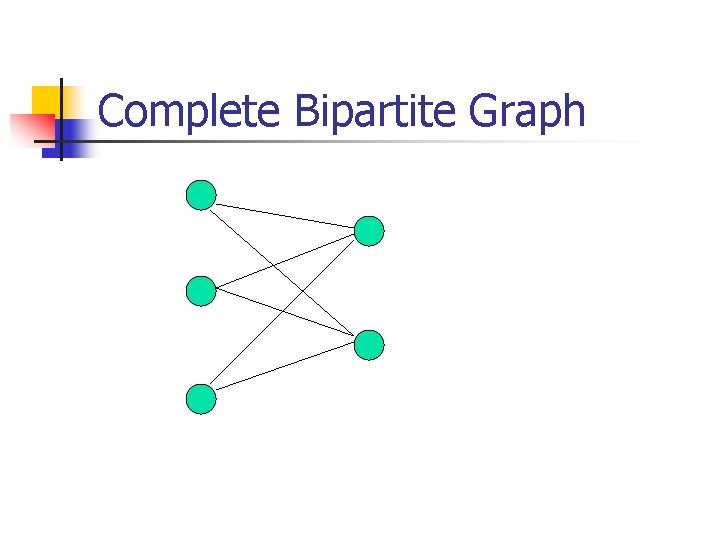 Complete Bipartite Graph